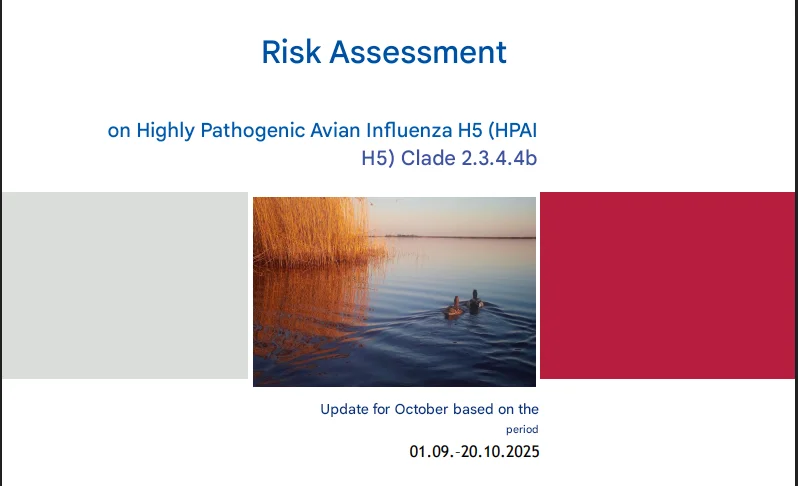 Risk Assessment

on Highly Pathogenic Avian Influenza H5 (HPAI H5) Clade 2.3.4.4b

Update for October based on the period

01.09.-20.10.2025